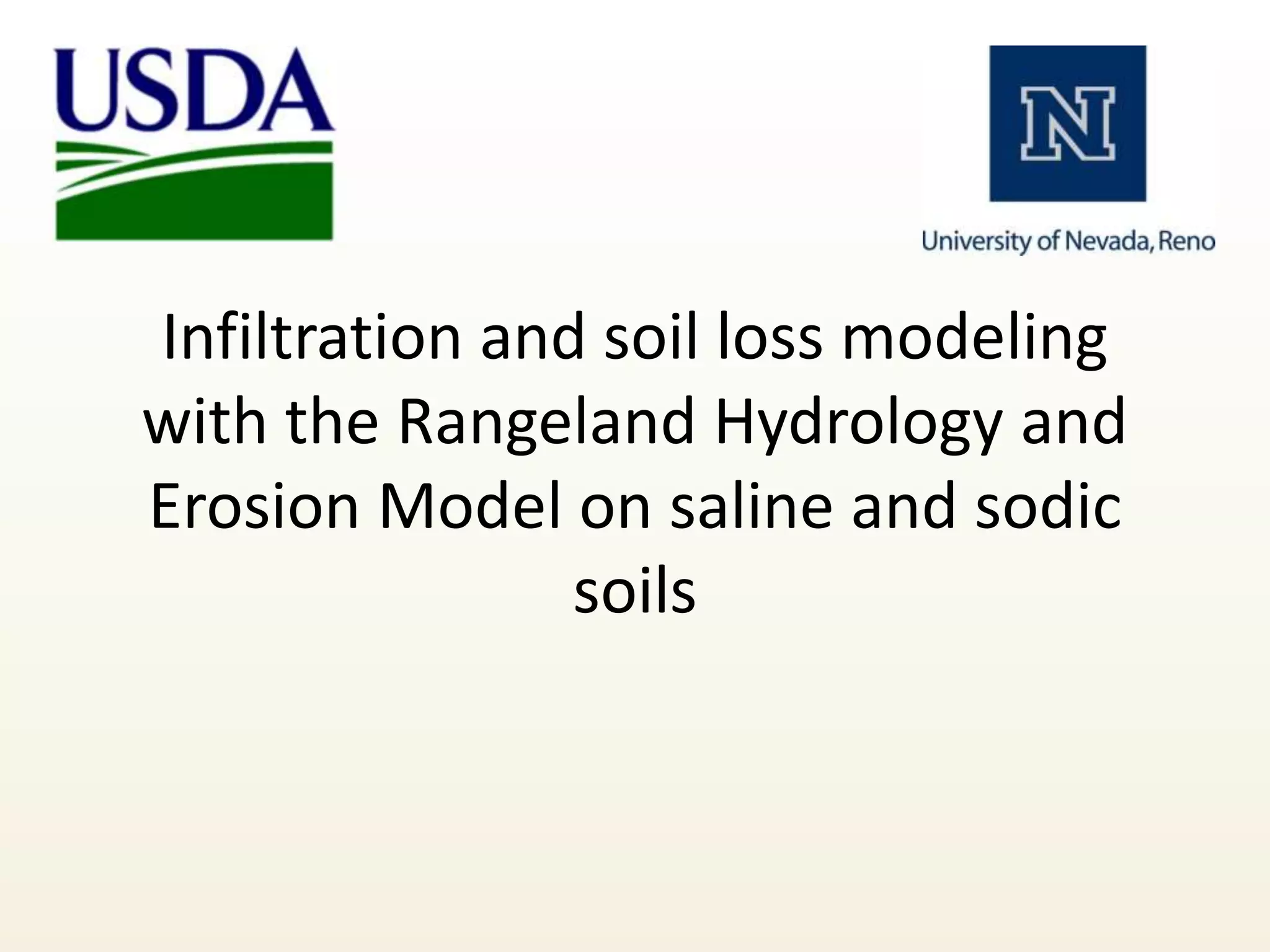 USDA

N

University of Nevada, Reno

Infiltration and soil loss modeling with the Rangeland Hydrology and Erosion Model on saline and sodic soils